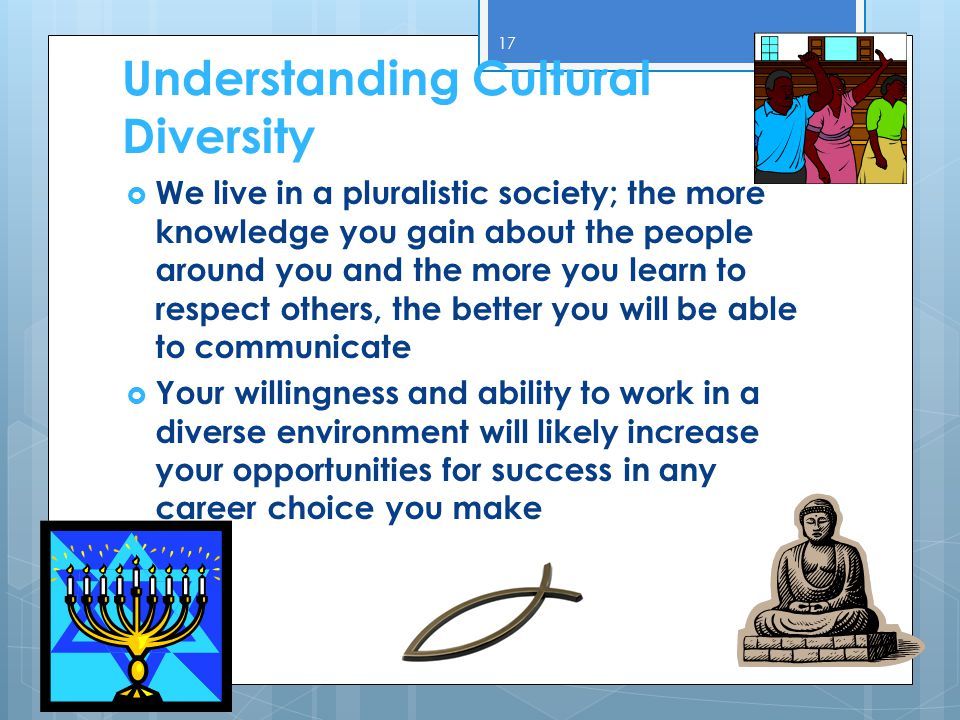 17

Understanding Cultural Diversity

We live in a pluralistic society; the more knowledge you gain about the people around you and the more you learn to respect others, the better you will be able to communicate

Your willingness and ability to work in a diverse environment will likely increase your opportunities for success in any career choice you make